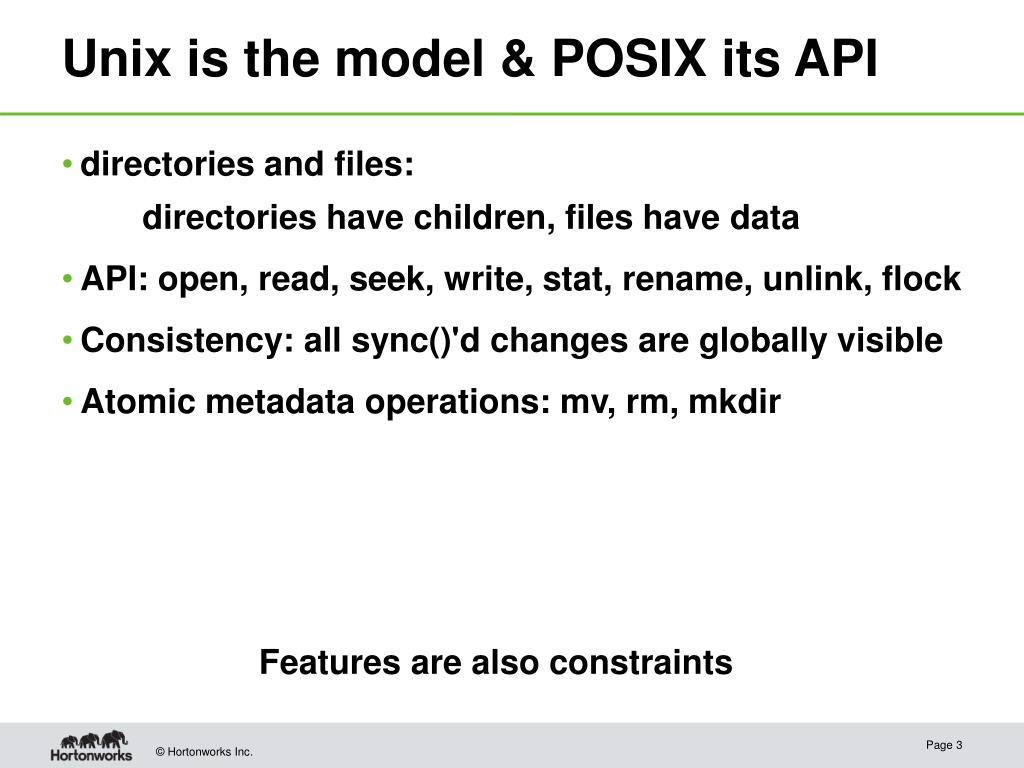 Unix is the model & POSIX its API

• directories and files:
directories have children, files have data

• API: open, read, seek, write, stat, rename, unlink, flock

• Consistency: all sync()'d changes are globally visible

• Atomic metadata operations: mv, rm, mkdir

Features are also constraints

Hortonworks

© Hortonworks Inc.

Page 3